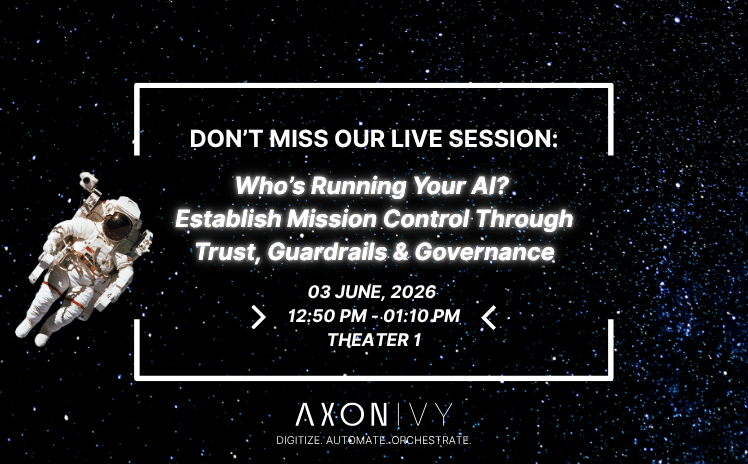 DON'T MISS OUR LIVE SESSION:

Who's Running Your AI? Establish Mission Control Through Trust, Guardrails & Governance

03 JUNE, 2026
12:50 PM - 01:10 PM
THEATER 1

AXON IVY
DIGITIZE. AUTOMATE. ORCHESTRATE.